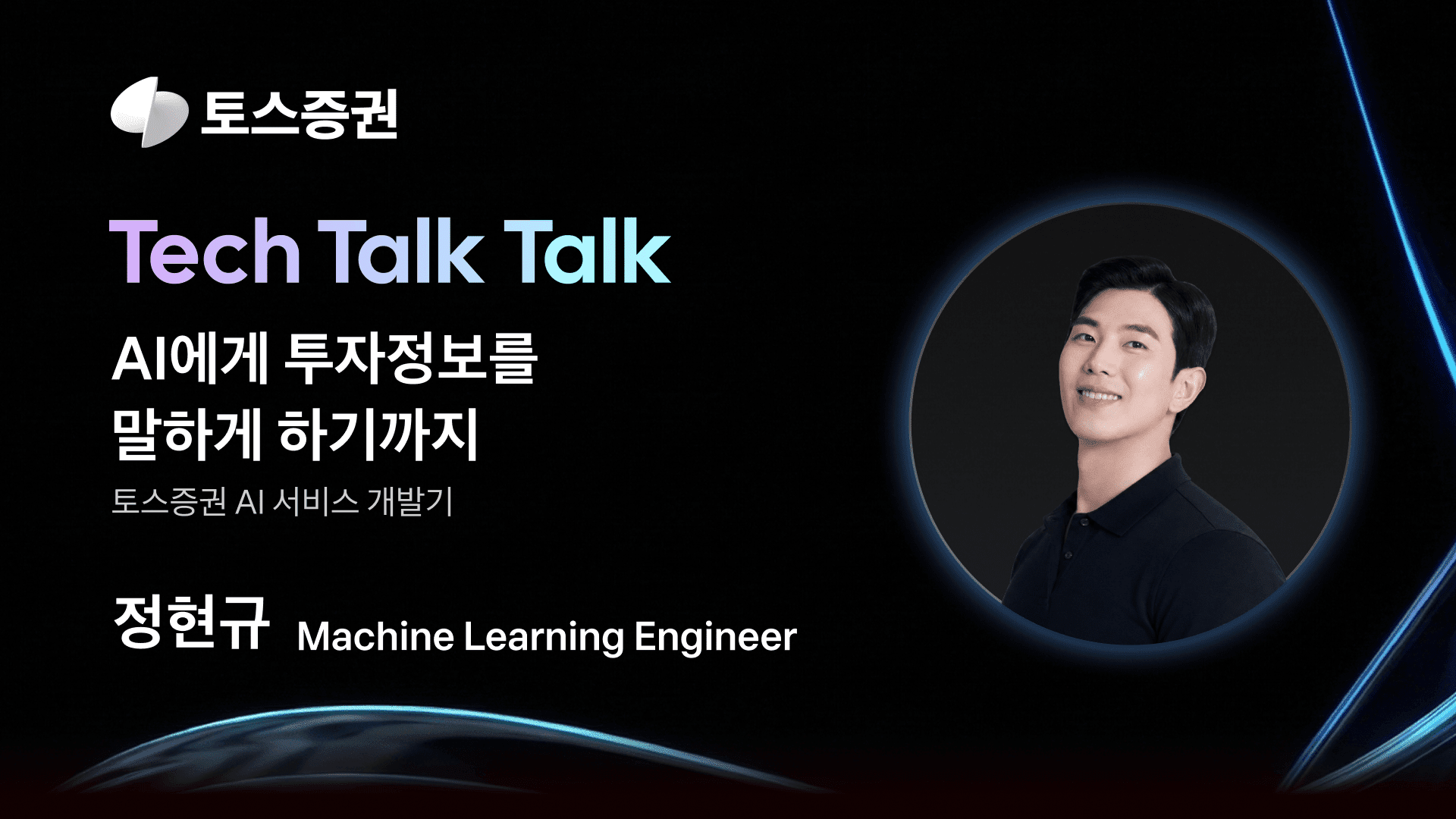 토스증권

Tech Talk Talk

AI에게 투자정보를
말하게 하기까지

토스증권 AI 서비스 개발기

정현규 Machine Learning Engineer